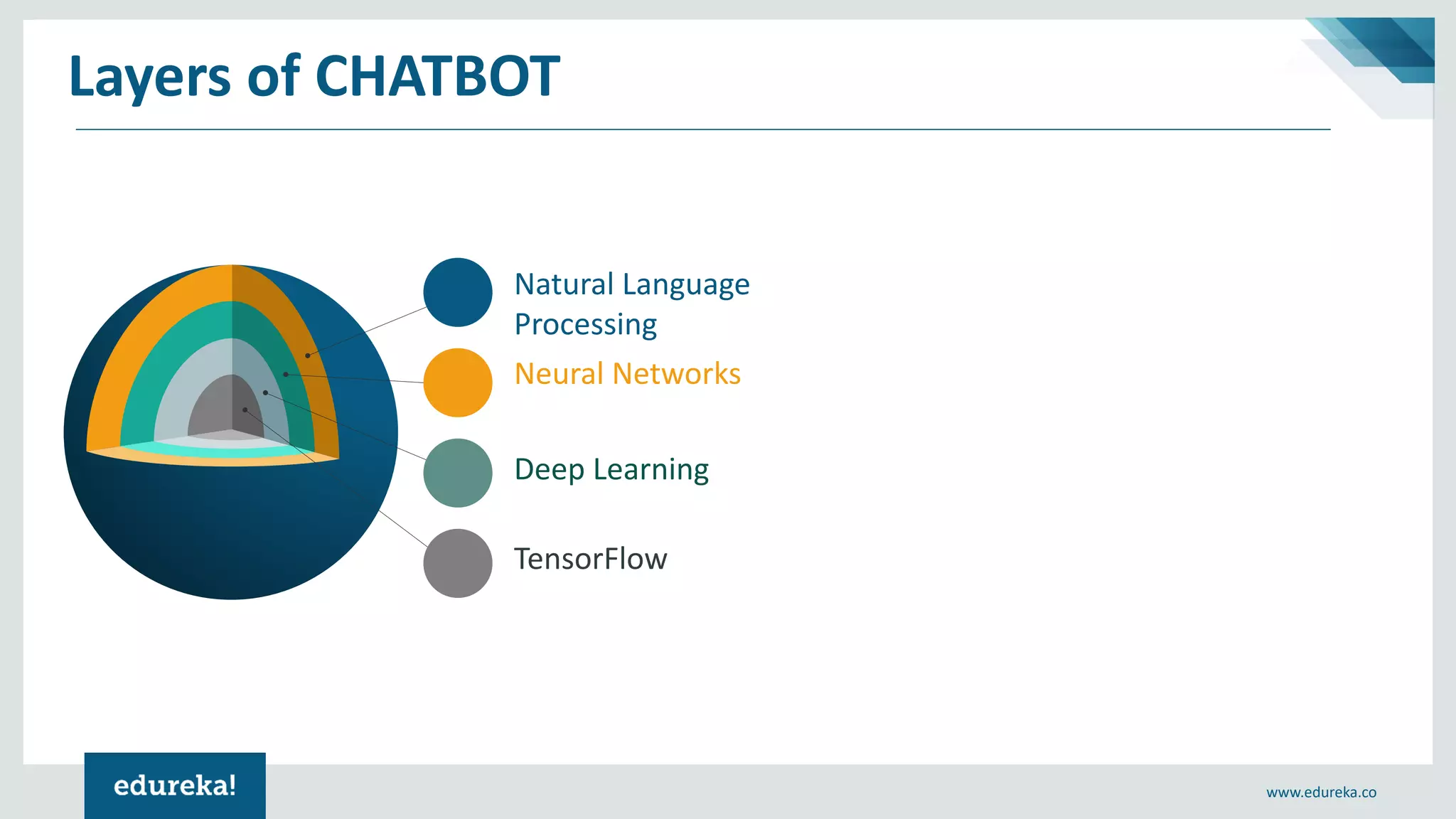 Layers of CHATBOT

Natural Language Processing

Neural Networks

Deep Learning

TensorFlow

edureka!

www.edureka.co